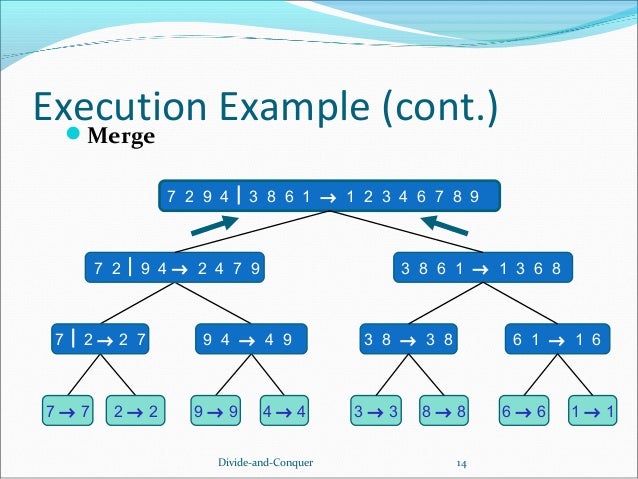 Execution Example (cont.)

Merge

7 2 9 4 | 3 8 6 1 → 1 2 3 4 6 7 8 9

7 2 | 9 4 → 2 4 7 9

3 8 6 1 → 1 3 6 8

7 | 2 → 2 7

9 4 → 4 9

3 8 → 3 8

6 1 → 1 6

7 → 7

2 → 2

9 → 9

4 → 4

3 → 3

8 → 8

6 → 6

1 → 1

Divide-and-Conquer

14